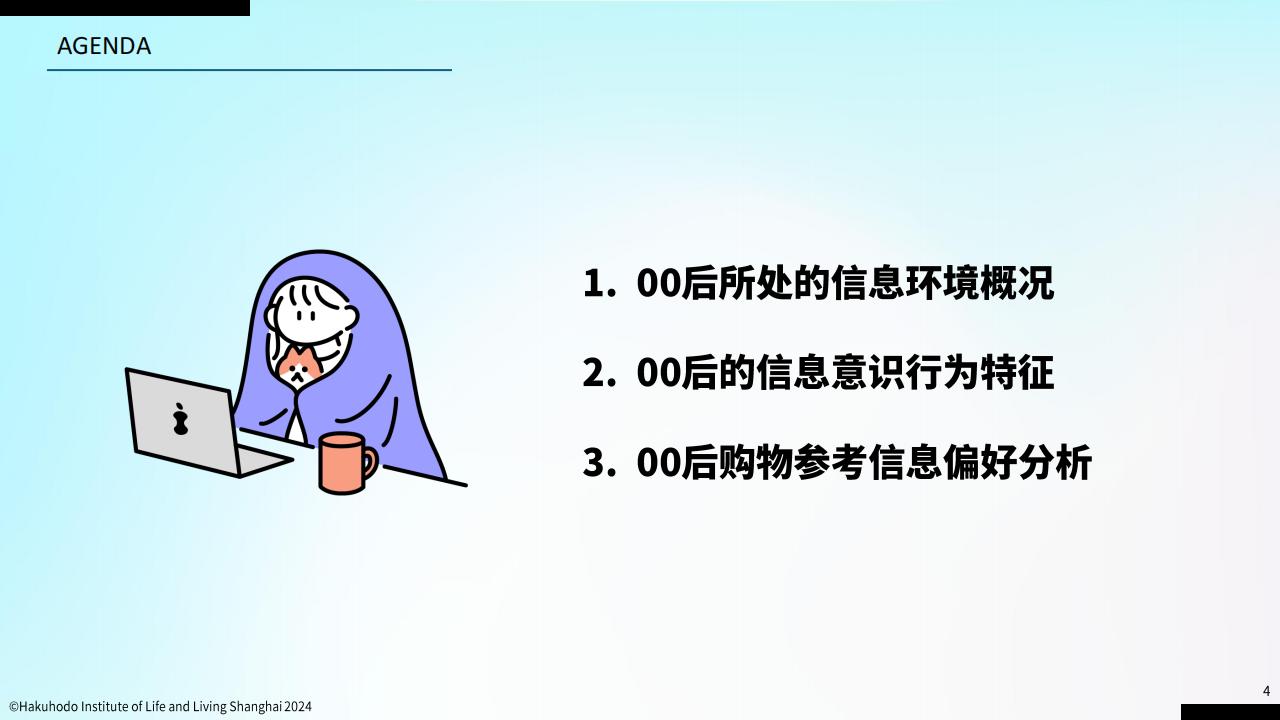 AGENDA

1. 00后所处的信息环境概况

2. 00后的信息意识行为特征

3. 00后购物参考信息偏好分析

©Hakuhodo Institute of Life and Living Shanghai 2024

4